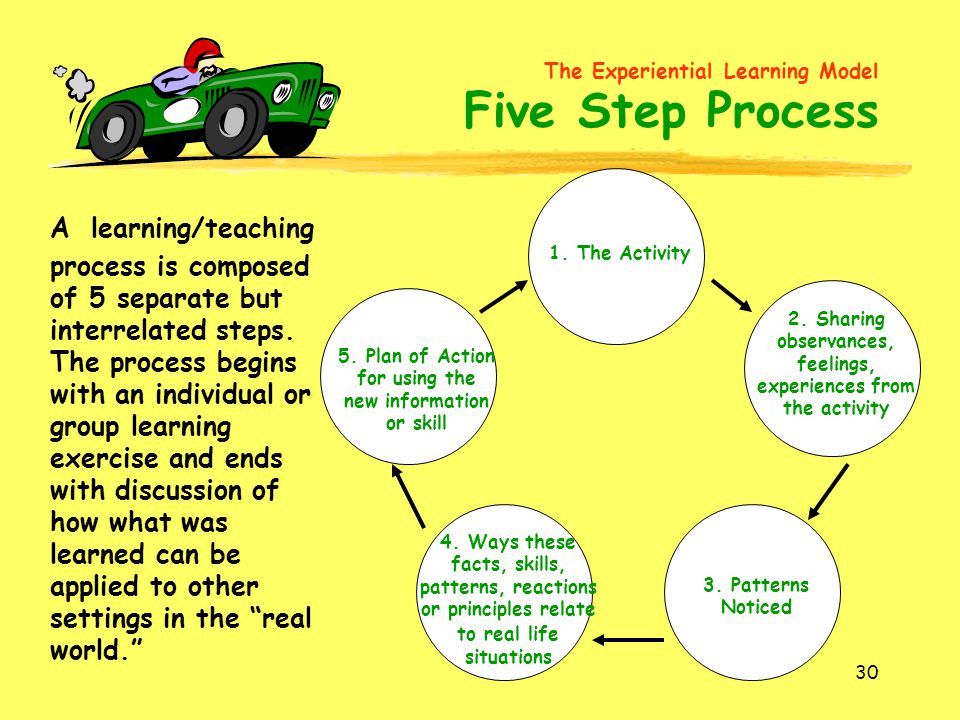 The Experiential Learning Model
Five Step Process

A learning/teaching process is composed of 5 separate but interrelated steps. The process begins with an individual or group learning exercise and ends with discussion of how what was learned can be applied to other settings in the “real world.”

1. The Activity

2. Sharing observances, feelings, experiences from the activity

3. Patterns Noticed

4. Ways these facts, skills, patterns, reactions or principles relate to real life situations

5. Plan of Action for using the new information or skill

30